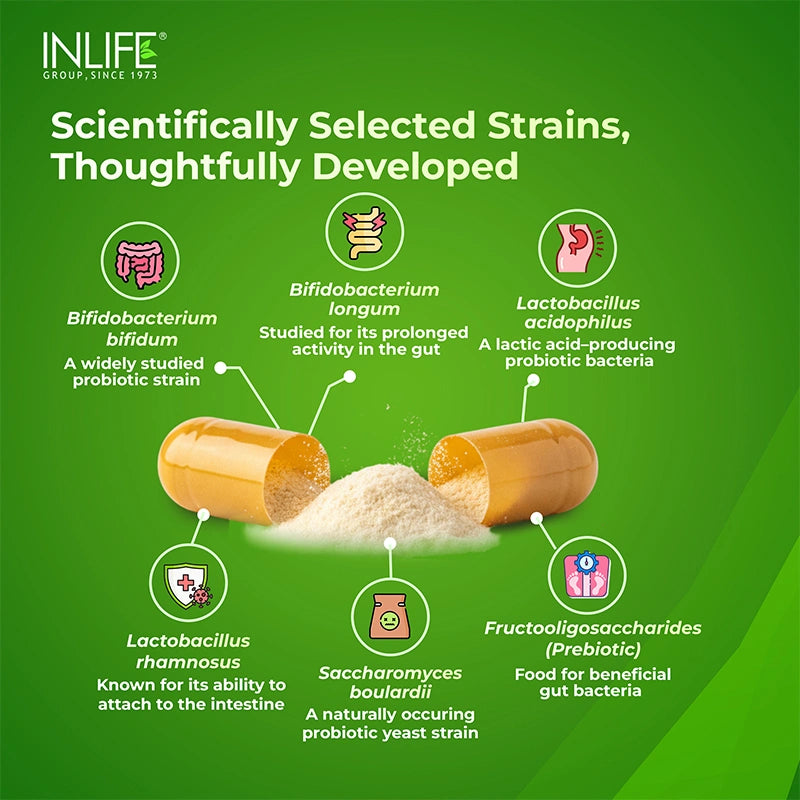 INLIFE®
GROUP, SINCE 1973

Scientifically Selected Strains, Thoughtfully Developed

Bifidobacterium bifidum
A widely studied probiotic strain

Bifidobacterium longum
Studied for its prolonged activity in the gut

Lactobacillus acidophilus
A lactic acid–producing probiotic bacteria

Lactobacillus rhamnosus
Known for its ability to attach to the intestine

Saccharomyces boulardii
A naturally occuring probiotic yeast strain

Fructooligosaccharides (Prebiotic)
Food for beneficial gut bacteria